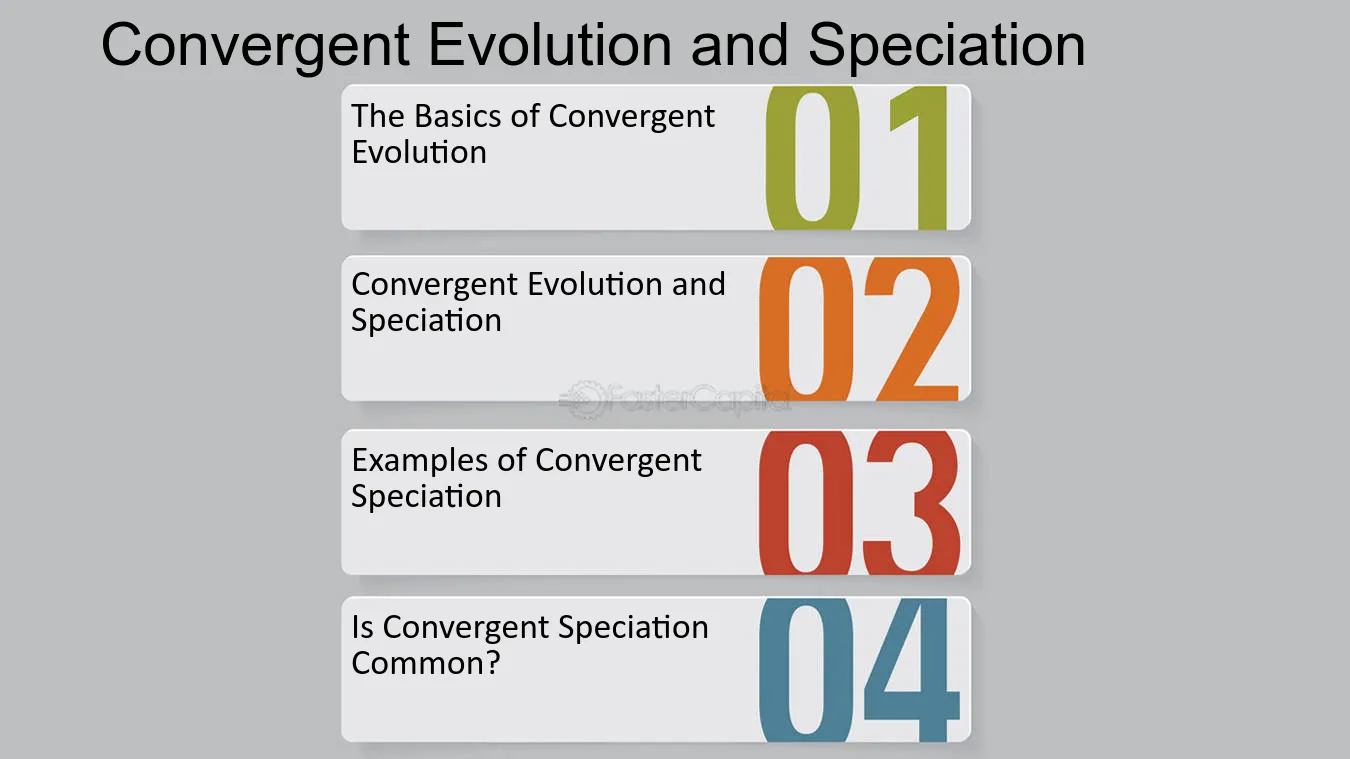 Convergent Evolution and Speciation

The Basics of Convergent Evolution

01

Convergent Evolution and Speciation

02

FasterCapital

Examples of Convergent Speciation

03

Is Convergent Speciation Common?

04